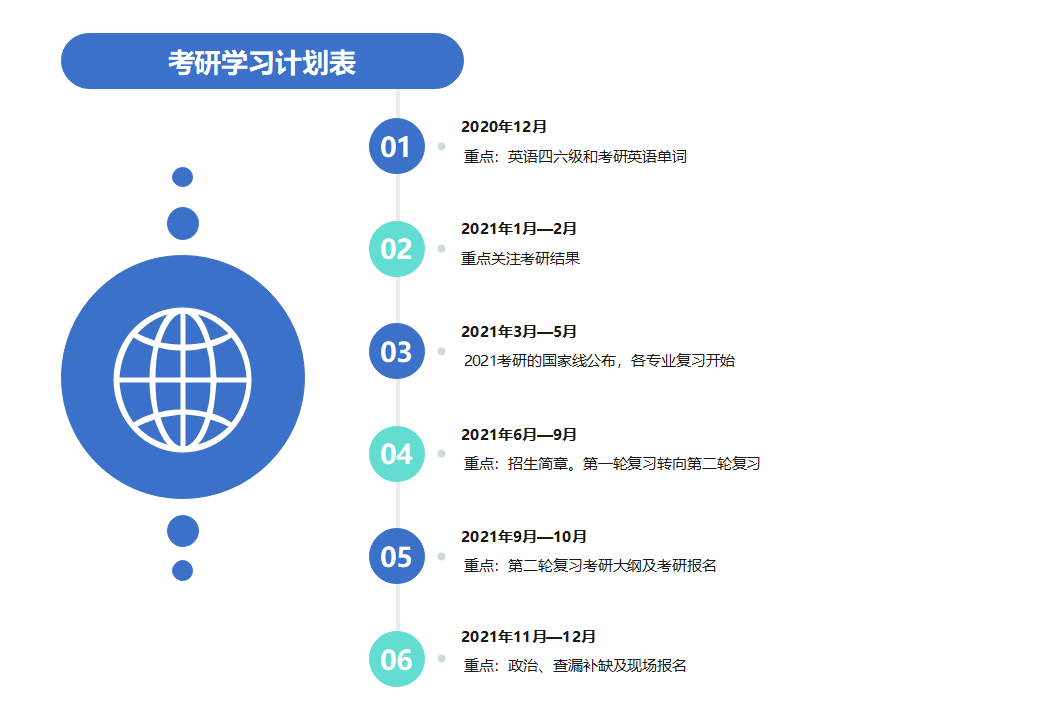 考研学习计划表

01
2020年12月
重点：英语四六级和考研英语单词

02
2021年1月—2月
重点关注考研结果

03
2021年3月—5月
2021考研的国家线公布，各专业复习开始

04
2021年6月—9月
重点：招生简章。第一轮复习转向第二轮复习

05
2021年9月—10月
重点：第二轮复习考研大纲及考研报名

06
2021年11月—12月
重点：政治、查漏补缺及现场报名